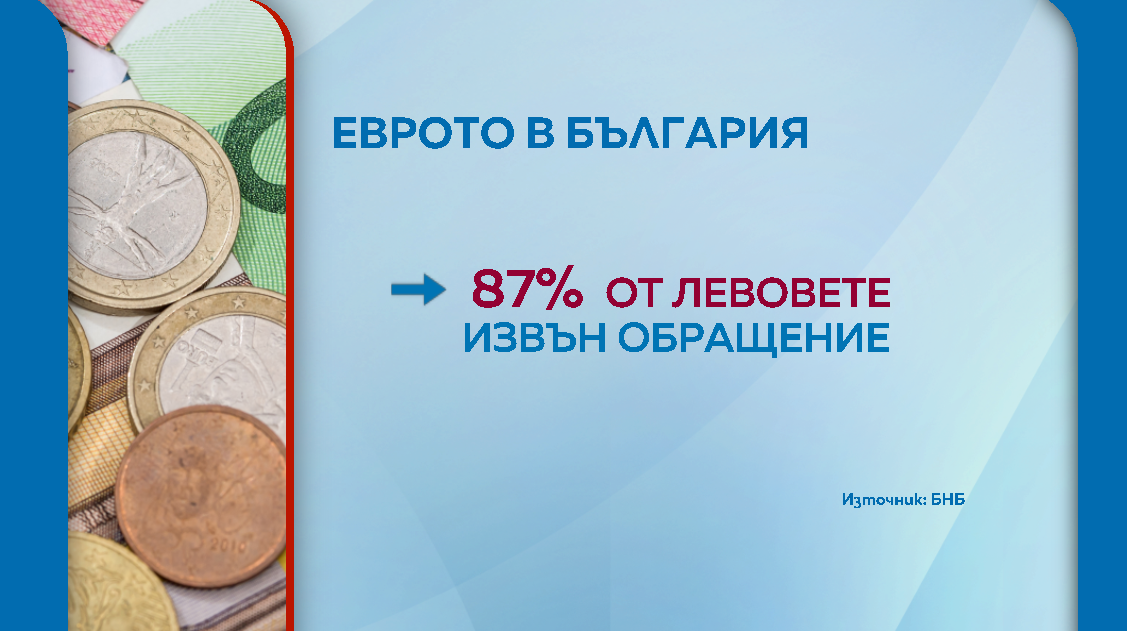 ЕВРОТО В БЪЛГАРИЯ

87% ОТ ЛЕВОВЕТЕ ИЗВЪН ОБРАЩЕНИЕ

Източник: БНБ